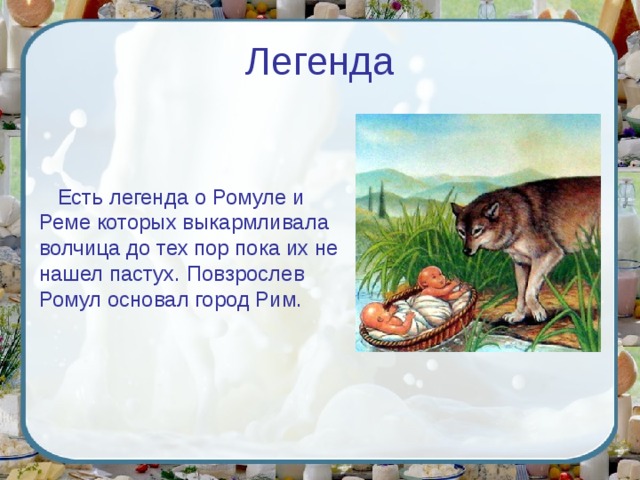 Легенда

Есть легенда о Ромуле и Реме которых выкармливала волчица до тех пор пока их не нашел пастух. Повзрослев Ромул основал город Рим.